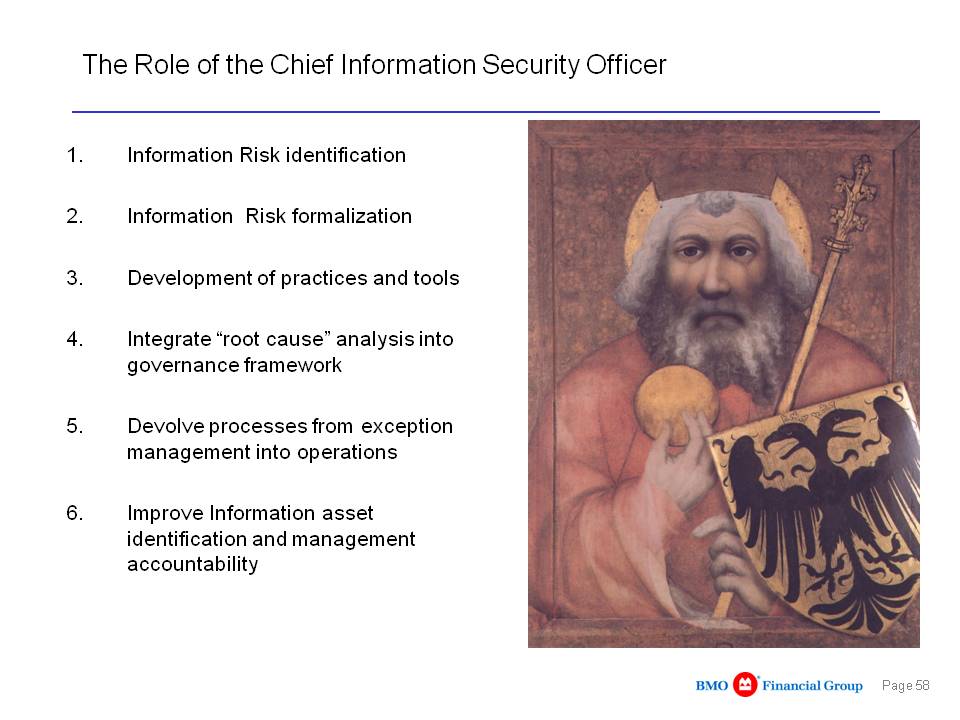 The Role of the Chief Information Security Officer

1. Information Risk identification

2. Information Risk formalization

3. Development of practices and tools

4. Integrate “root cause” analysis into governance framework

5. Devolve processes from exception management into operations

6. Improve Information asset identification and management accountability

BMO Financial Group Page 58